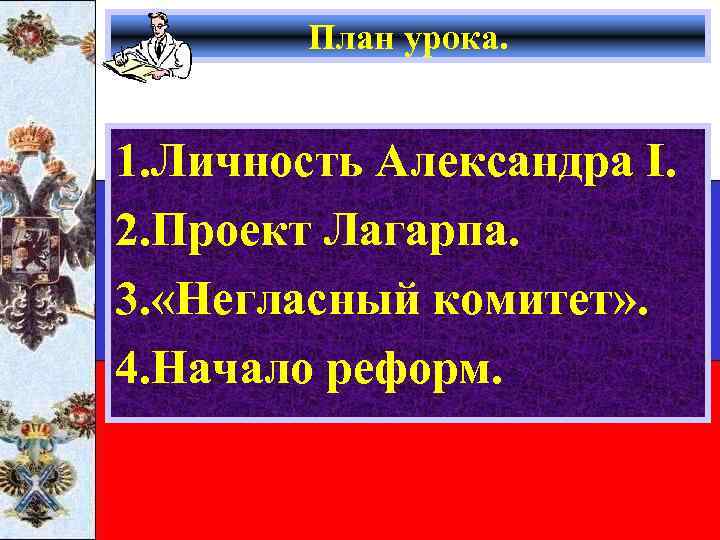 План урока.

1.Личность Александра I.
2.Проект Лагарпа.
3.«Негласный комитет».
4.Начало реформ.